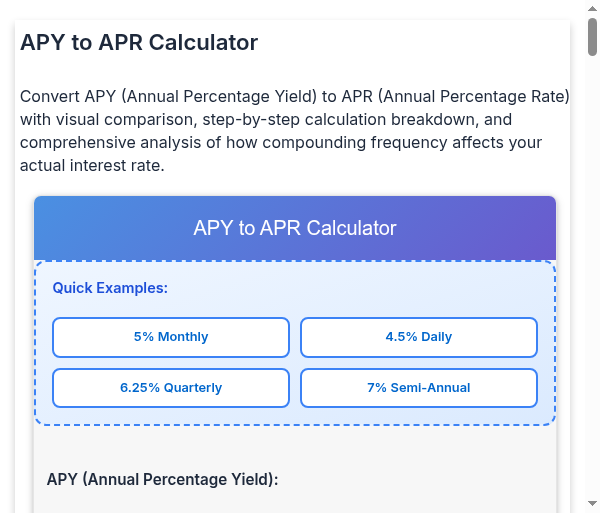 APY to APR Calculator

Convert APY (Annual Percentage Yield) to APR (Annual Percentage Rate) with visual comparison, step-by-step calculation breakdown, and comprehensive analysis of how compounding frequency affects your actual interest rate.

APY to APR Calculator

Quick Examples:

5% Monthly

4.5% Daily

6.25% Quarterly

7% Semi-Annual

APY (Annual Percentage Yield):